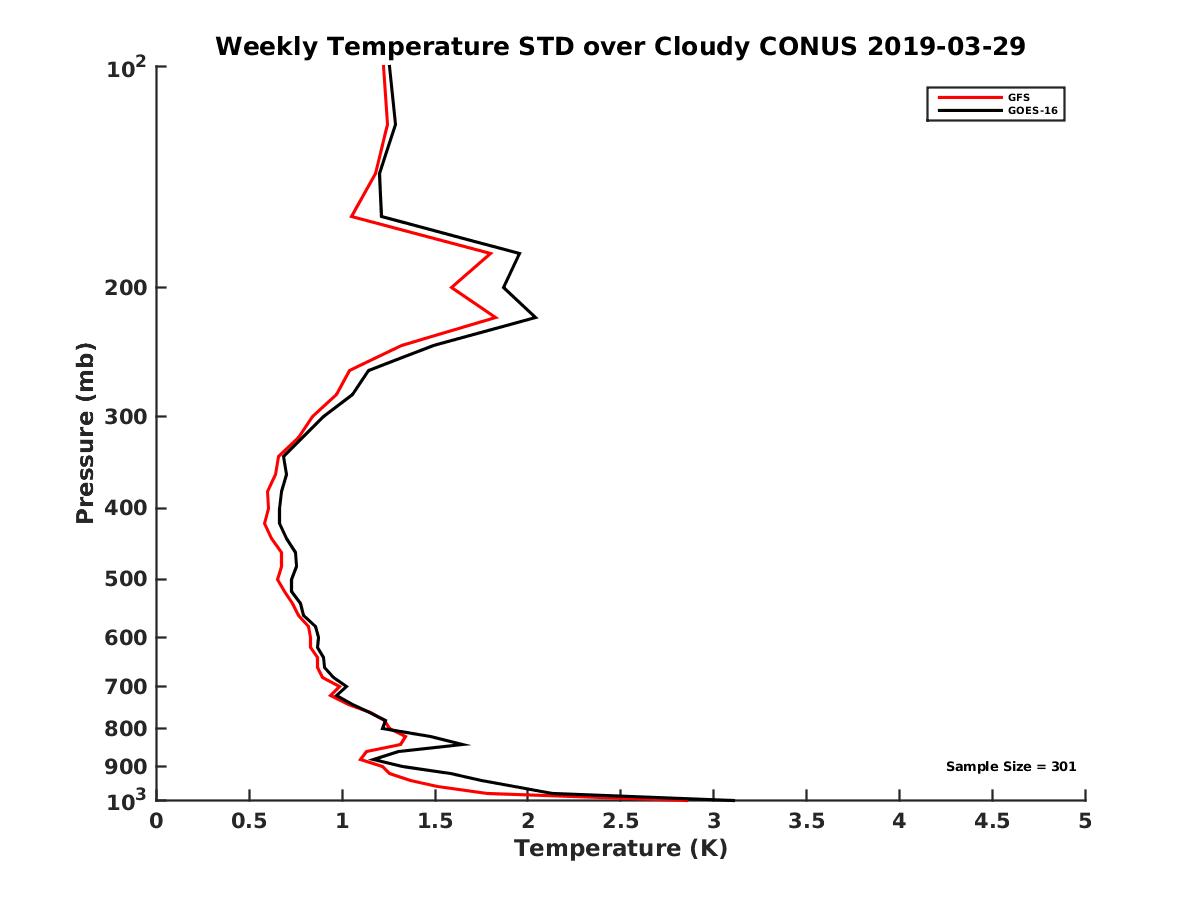 Weekly Temperature STD over Cloudy CONUS 2019-03-29

GFS
GOES-16

Pressure (mb)

$10^2$
200
300
400
500
600
700
800
900
$10^3$

Sample Size = 301

0
0.5
1
1.5
2
2.5
3
3.5
4
4.5
5

Temperature (K)